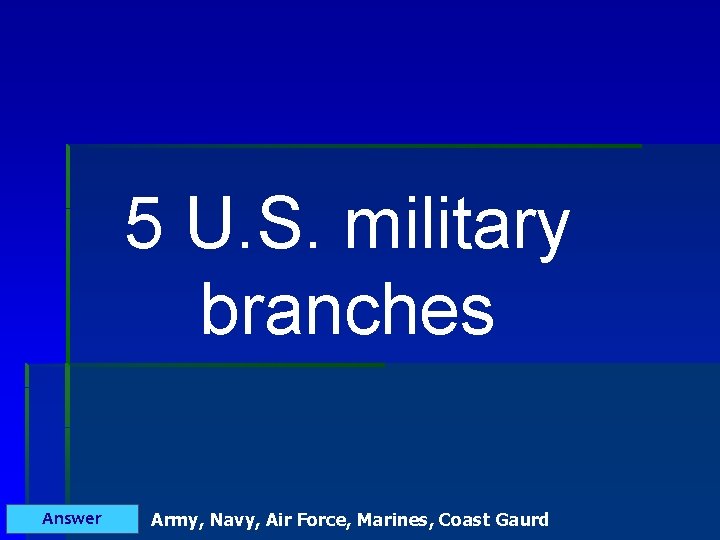 5 U.S. military branches

Answer

Army, Navy, Air Force, Marines, Coast Gaurd